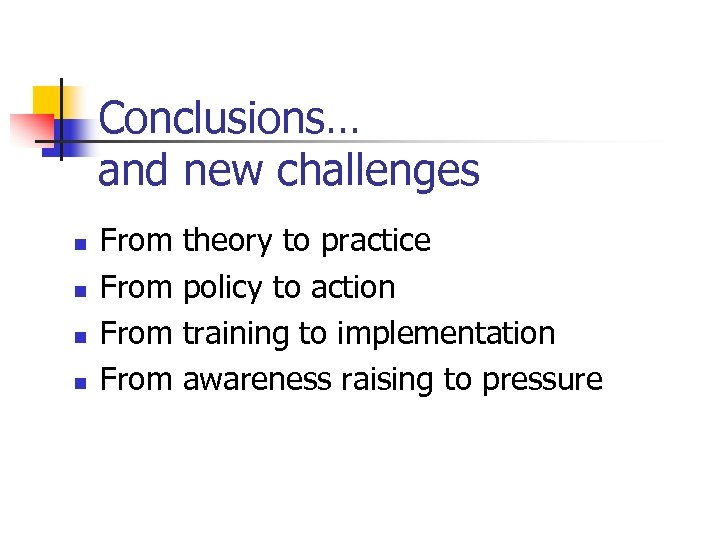 Conclusions…
and new challenges

- From theory to practice
- From policy to action
- From training to implementation
- From awareness raising to pressure